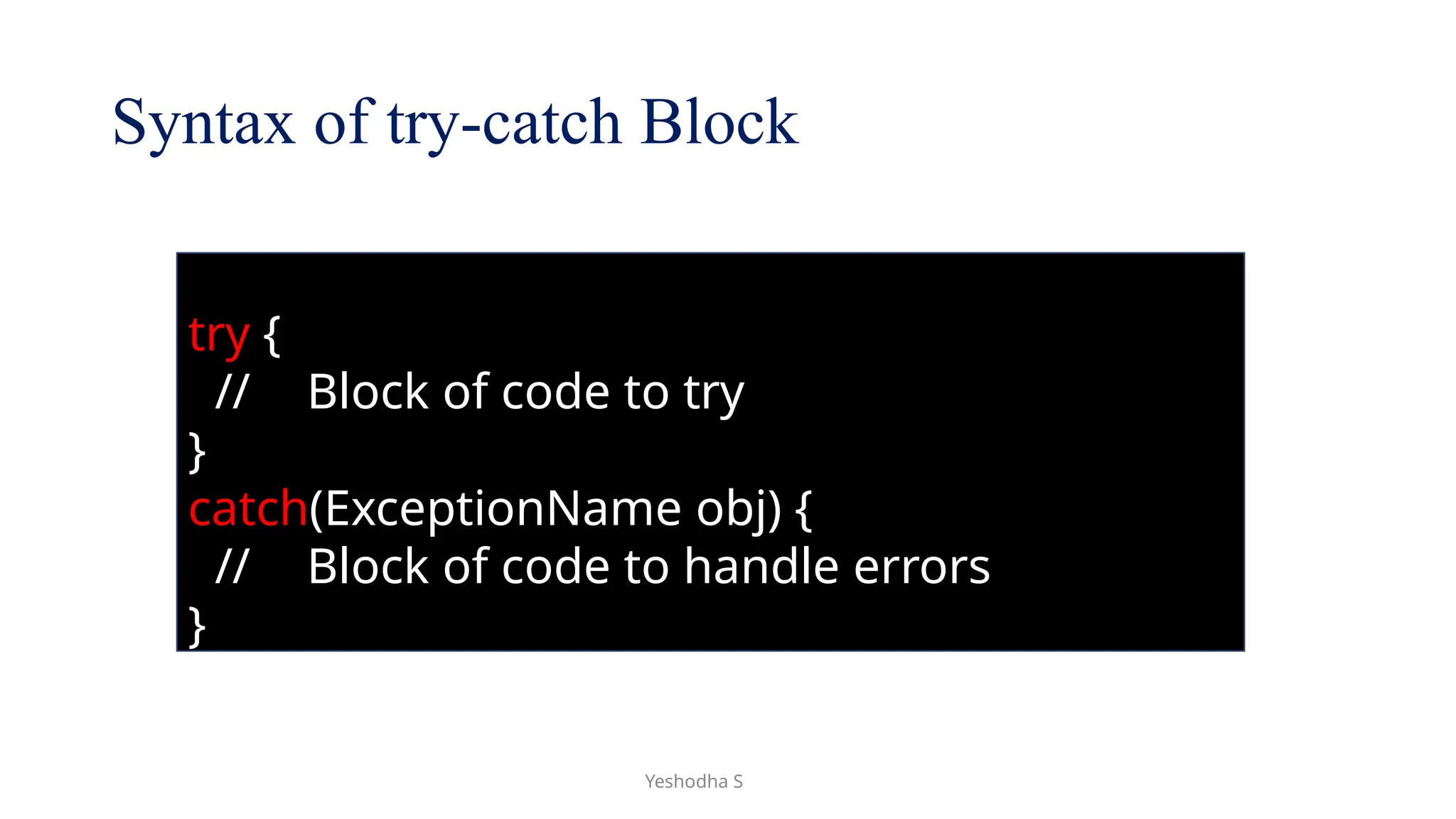 Syntax of try-catch Block

try {
 // Block of code to try
}
catch(ExceptionName obj) {
 // Block of code to handle errors
}

Yeshodha S